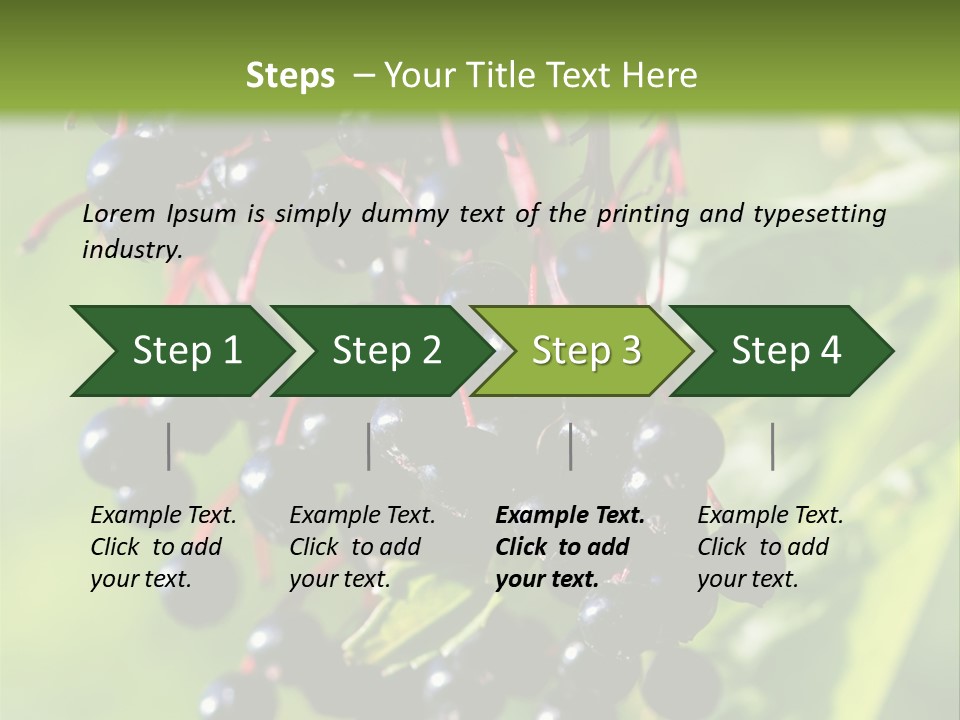 Steps – Your Title Text Here

Lorem Ipsum is simply dummy text of the printing and typesetting industry.

Step 1

Step 2

Step 3

Step 4

Example Text. Click to add your text.

Example Text. Click to add your text.

Example Text. Click to add your text.

Example Text. Click to add your text.